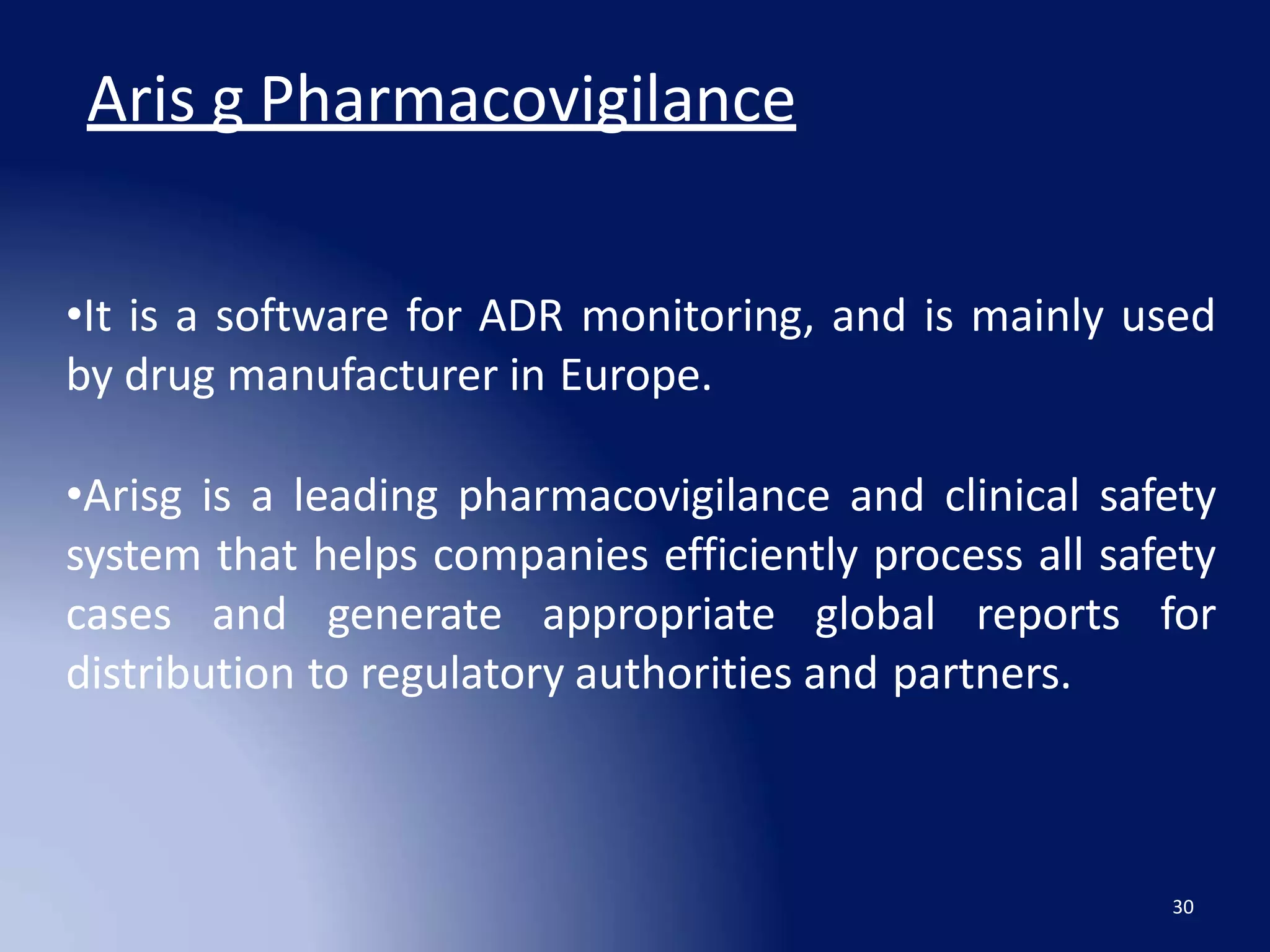 Aris g Pharmacovigilance

•It is a software for ADR monitoring, and is mainly used by drug manufacturer in Europe.

•Arisg is a leading pharmacovigilance and clinical safety system that helps companies efficiently process all safety cases and generate appropriate global reports for distribution to regulatory authorities and partners.

30